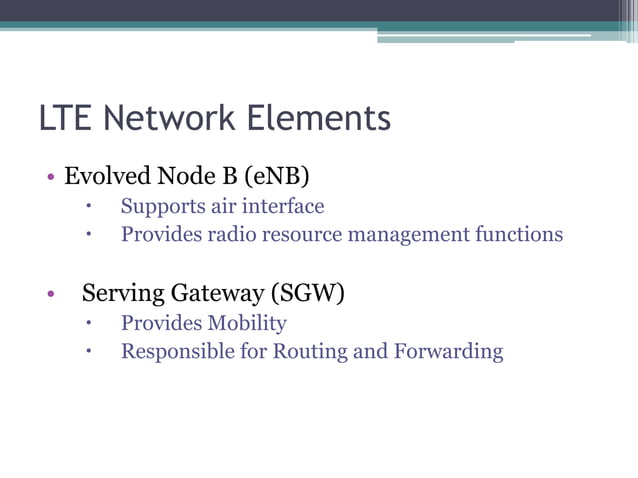 LTE Network Elements

• Evolved Node B (eNB)
  • Supports air interface
  • Provides radio resource management functions

• Serving Gateway (SGW)
  • Provides Mobility
  • Responsible for Routing and Forwarding